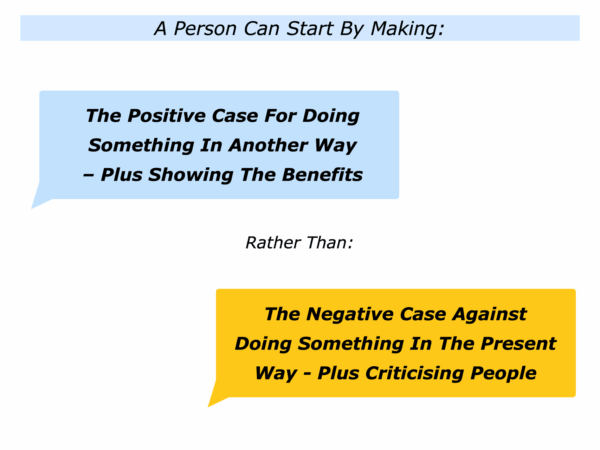 A Person Can Start By Making:

The Positive Case For Doing Something In Another Way – Plus Showing The Benefits

Rather Than:

The Negative Case Against Doing Something In The Present Way - Plus Criticising People